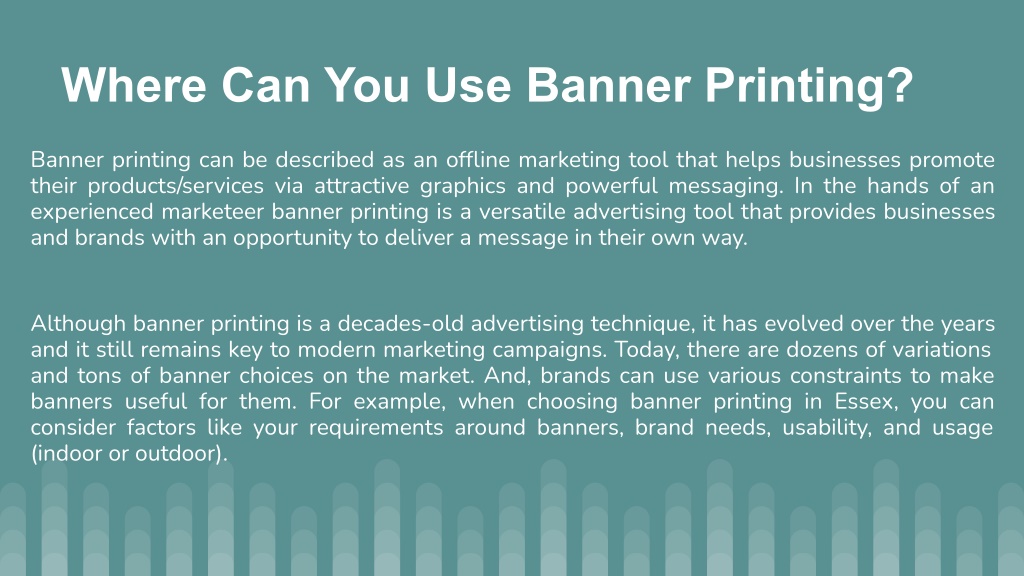 Where Can You Use Banner Printing?

Banner printing can be described as an offline marketing tool that helps businesses promote their products/services via attractive graphics and powerful messaging. In the hands of an experienced marketeer banner printing is a versatile advertising tool that provides businesses and brands with an opportunity to deliver a message in their own way.

Although banner printing is a decades-old advertising technique, it has evolved over the years and it still remains key to modern marketing campaigns. Today, there are dozens of variations and tons of banner choices on the market. And, brands can use various constraints to make banners useful for them. For example, when choosing banner printing in Essex, you can consider factors like your requirements around banners, brand needs, usability, and usage (indoor or outdoor).